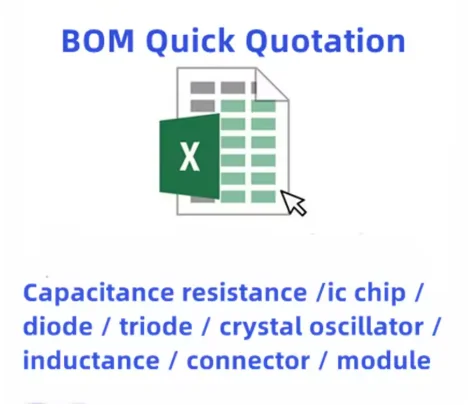 BOM Quick Quotation

X

Capacitance resistance /ic chip / diode / triode / crystal oscillator / inductance / connector / module